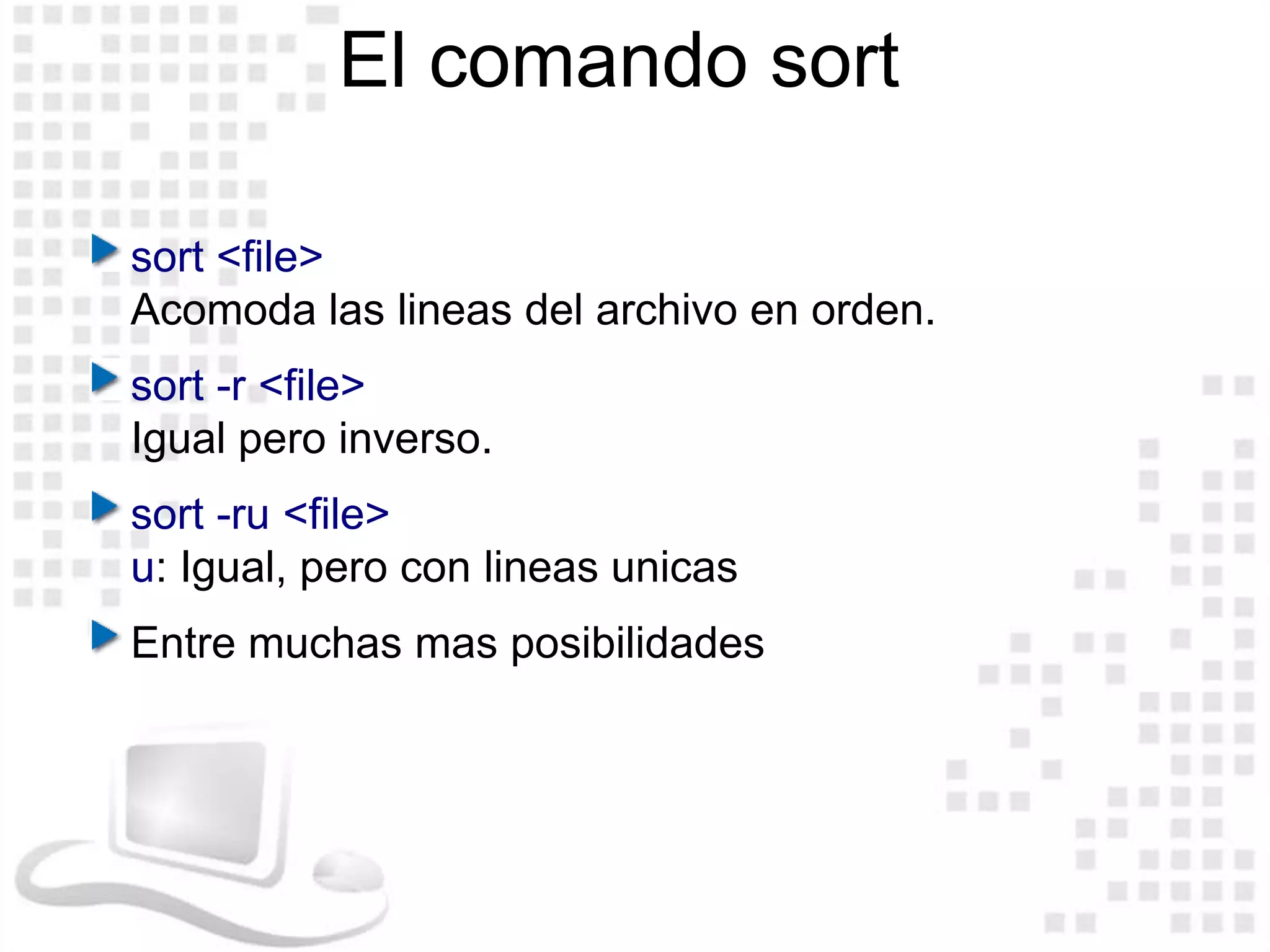 El comando sort

sort <file>
Acomoda las lineas del archivo en orden.

sort -r <file>
Igual pero inverso.

sort -ru <file>
u: Igual, pero con lineas unicas

Entre muchas mas posibilidades